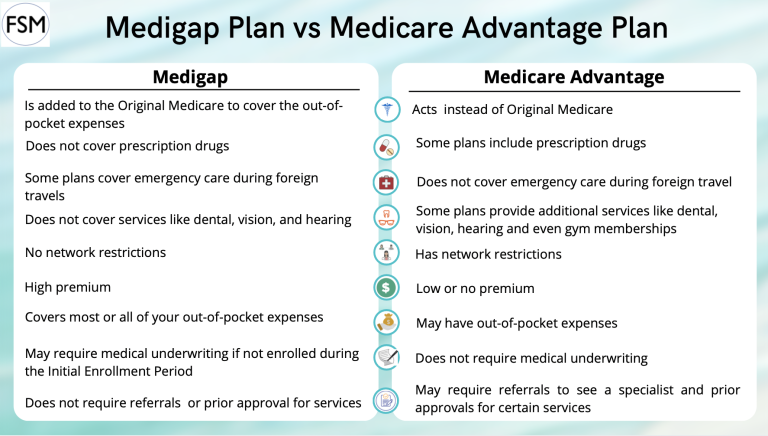 FSM

Medigap Plan vs Medicare Advantage Plan

Medigap

Is added to the Original Medicare to cover the out-of-pocket expenses

Does not cover prescription drugs

Some plans cover emergency care during foreign travels

Does not cover services like dental, vision, and hearing

No network restrictions

High premium

Covers most or all of your out-of-pocket expenses

May require medical underwriting if not enrolled during the Initial Enrollment Period

Does not require referrals or prior approval for services

Medicare Advantage

Acts instead of Original Medicare

Some plans include prescription drugs

Does not cover emergency care during foreign travel

Some plans provide additional services like dental, vision, hearing and even gym memberships

Has network restrictions

Low or no premium

May have out-of-pocket expenses

Does not require medical underwriting

May require referrals to see a specialist and prior approvals for certain services